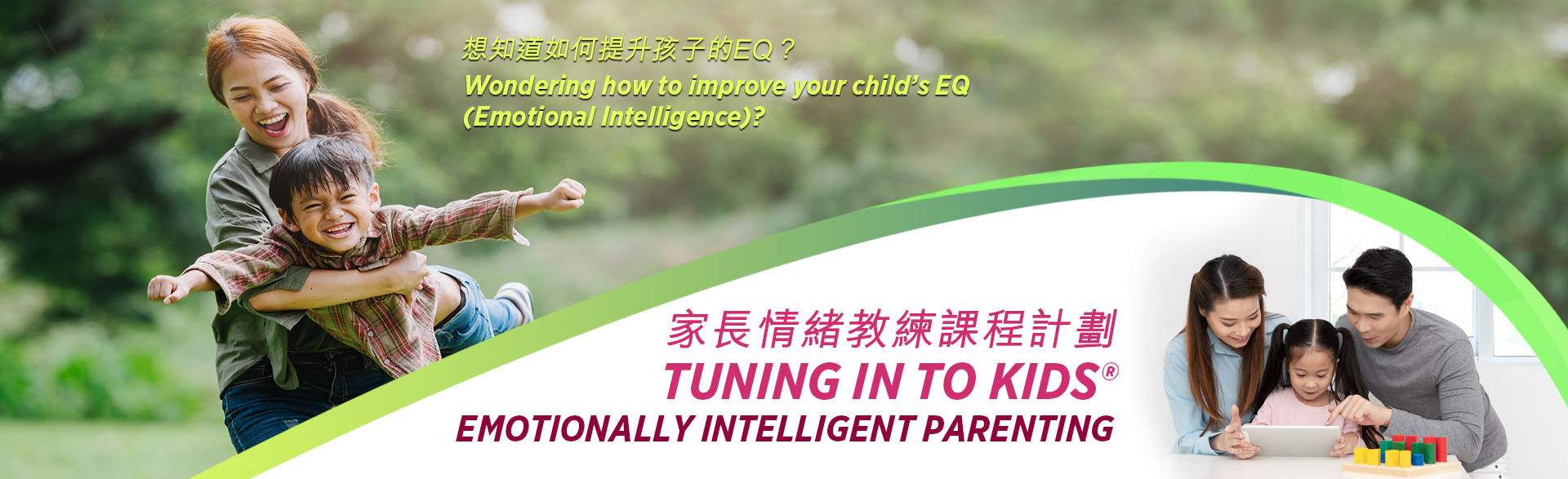 想知道如何提升孩子的EQ？
Wondering how to improve your child's EQ (Emotional Intelligence)?

家長情緒教練課程計劃
TUNING IN TO KIDS®
EMOTIONALLY INTELLIGENT PARENTING